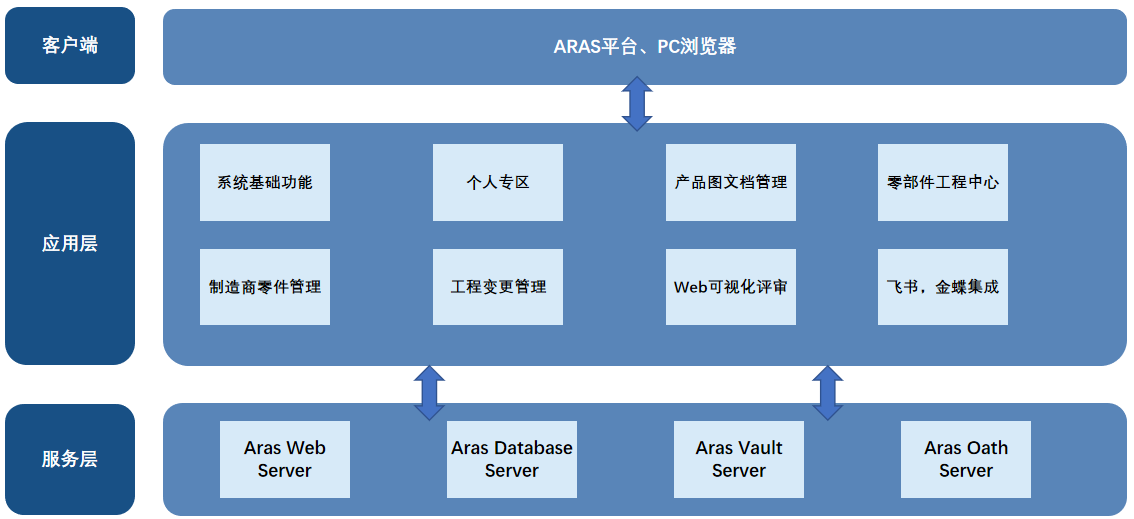 客户端

ARAS平台、PC浏览器

应用层

系统基础功能

个人专区

产品图文档管理

零部件工程中心

制造商零件管理

工程变更管理

Web可视化评审

飞书，金蝶集成

服务层

Aras Web Server

Aras Database Server

Aras Vault Server

Aras Oath Server